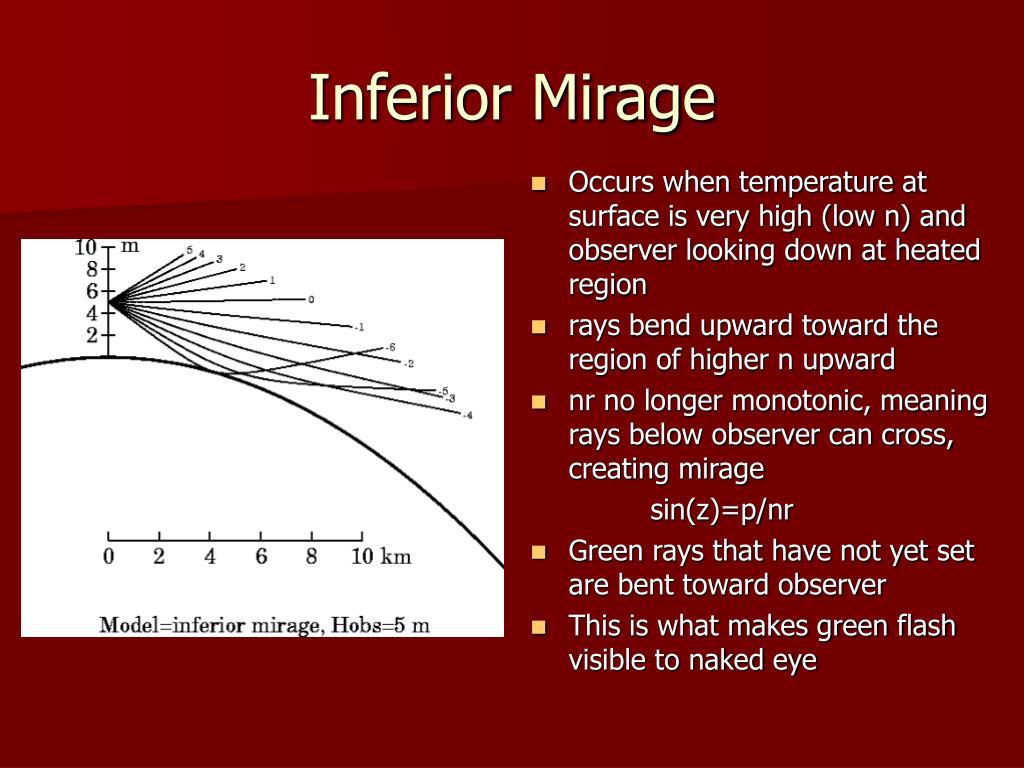 Inferior Mirage

10 m
8
6
4
2

5 4 3 2 1 0 -1 -6 -2 -5 -3 -4

0 2 4 6 8 10 km

Model=inferior mirage, Hobs=5 m

- Occurs when temperature at surface is very high (low n) and observer looking down at heated region
- rays bend upward toward the region of higher n upward
- nr no longer monotonic, meaning rays below observer can cross, creating mirage

sin(z)=p/nr

- Green rays that have not yet set are bent toward observer
- This is what makes green flash visible to naked eye